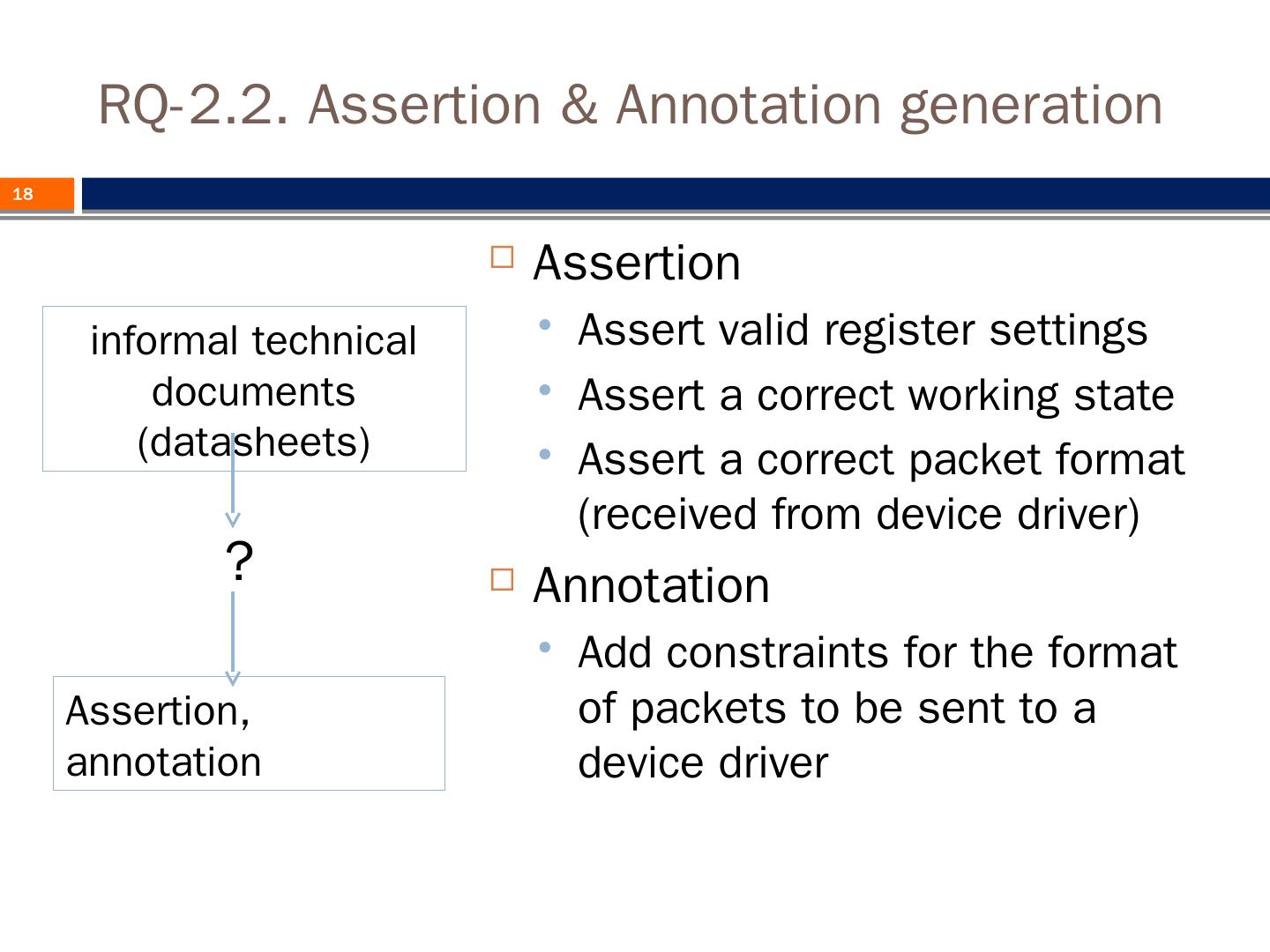 RQ-2.2. Assertion & Annotation generation

18

informal technical documents (datasheets)

?

Assertion, annotation

□ Assertion
• Assert valid register settings
• Assert a correct working state
• Assert a correct packet format (received from device driver)

□ Annotation
• Add constraints for the format of packets to be sent to a device driver